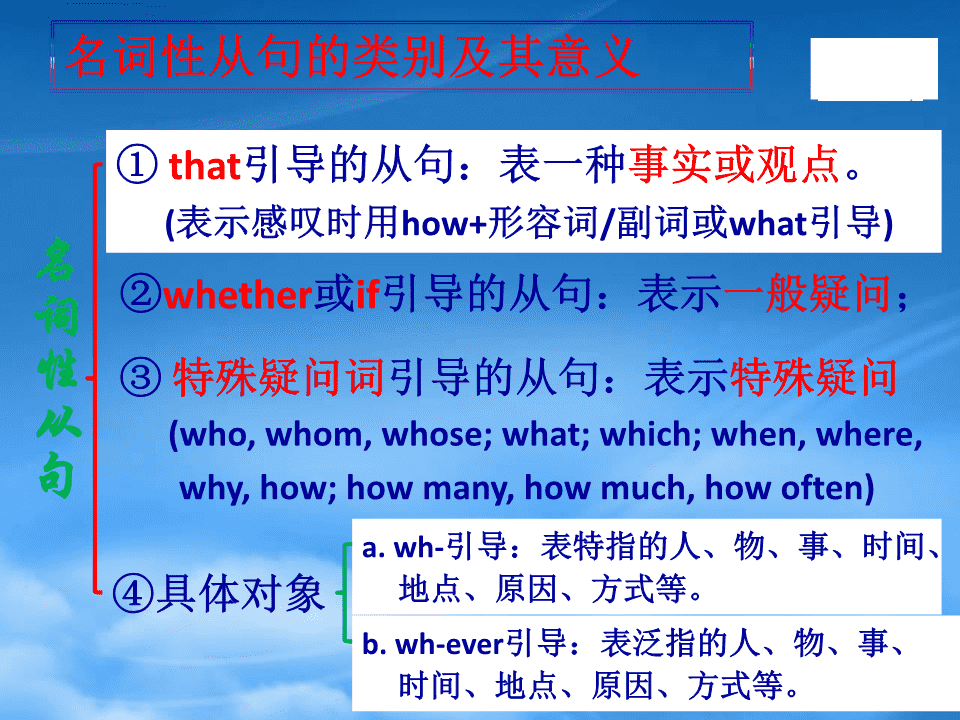 名词性从句的类别及其意义

名词性从句

① that引导的从句：表一种事实或观点。
(表示感叹时用how+形容词/副词或what引导)

②whether或if引导的从句：表示一般疑问；

③ 特殊疑问词引导的从句：表示特殊疑问
(who, whom, whose; what; which; when, where, why, how; how many, how much, how often)

④具体对象

a. wh-引导：表特指的人、物、事、时间、地点、原因、方式等。

b. wh-ever引导：表泛指的人、物、事、时间、地点、原因、方式等。